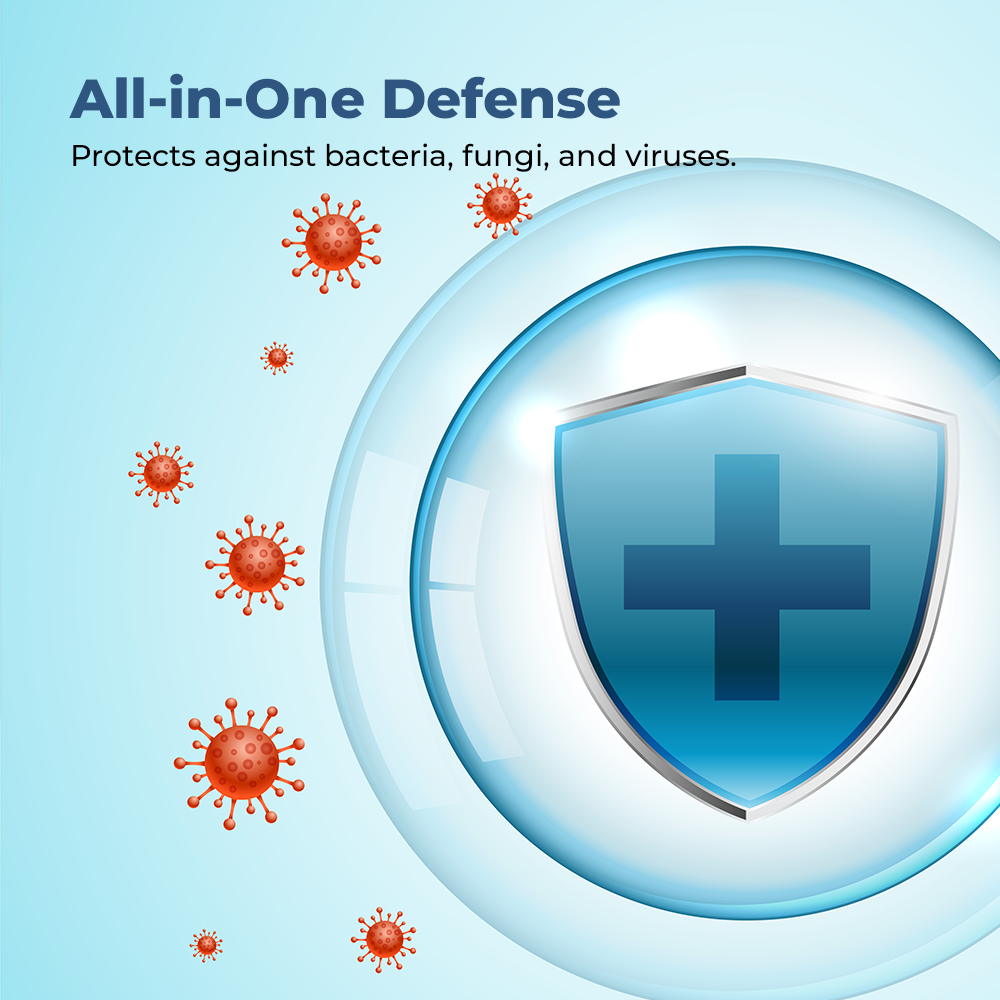 All-in-One Defense

Protects against bacteria, fungi, and viruses.